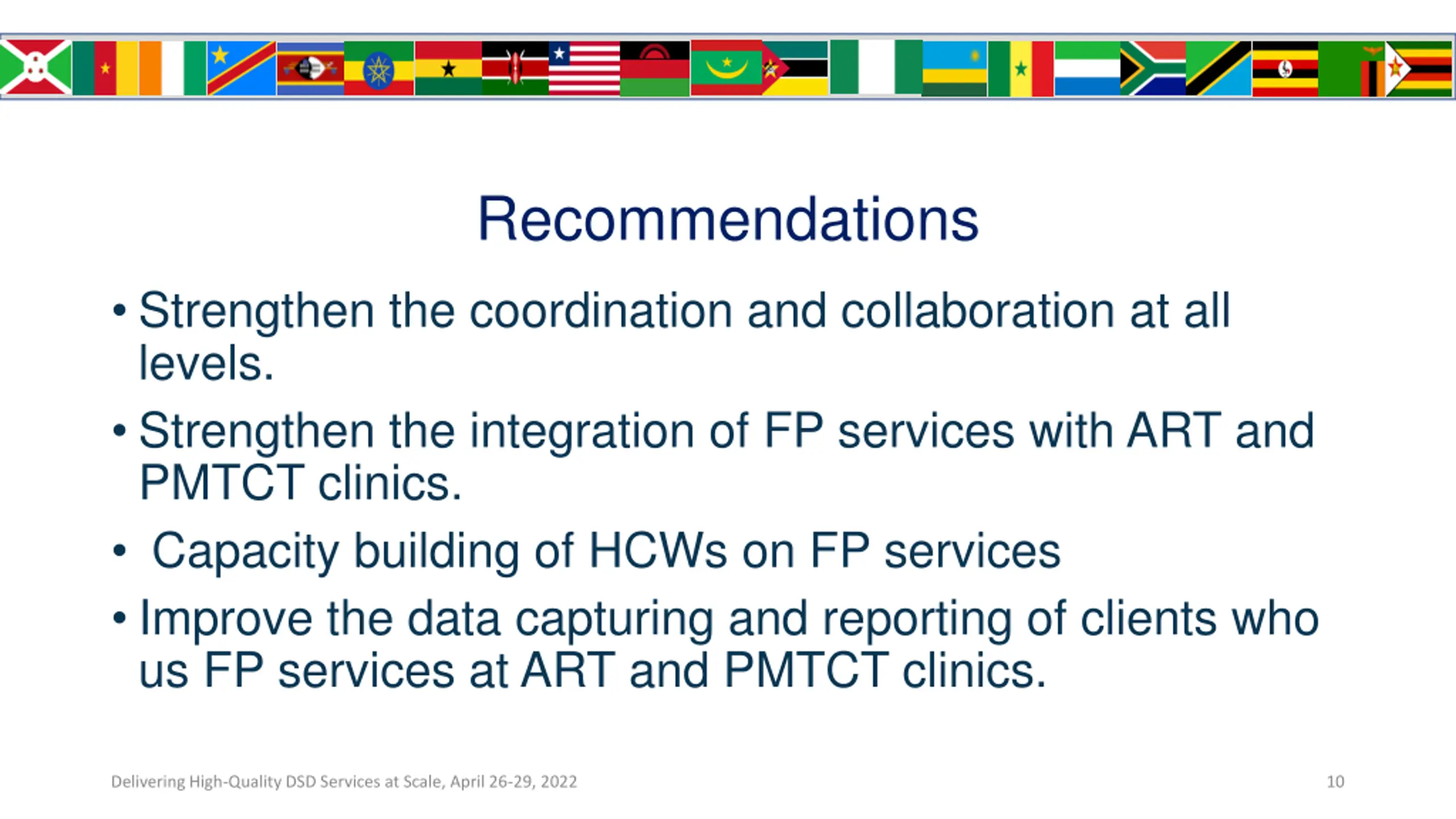 Recommendations

• Strengthen the coordination and collaboration at all levels.

• Strengthen the integration of FP services with ART and PMTCT clinics.

• Capacity building of HCWs on FP services

• Improve the data capturing and reporting of clients who us FP services at ART and PMTCT clinics.

Delivering High-Quality DSD Services at Scale, April 26-29, 2022

10